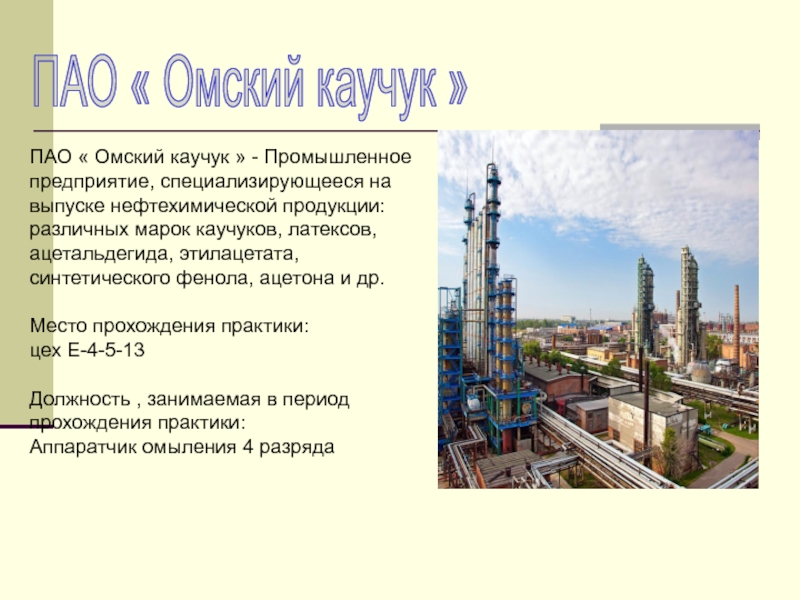 ПАО « Омский каучук »

ПАО « Омский каучук » - Промышленное предприятие, специализирующееся на выпуске нефтехимической продукции: различных марок каучуков, латексов, ацетальдегида, этилацетата, синтетического фенола, ацетона и др.

Место прохождения практики:
цех Е-4-5-13

Должность , занимаемая в период прохождения практики:
Аппаратчик омыления 4 разряда